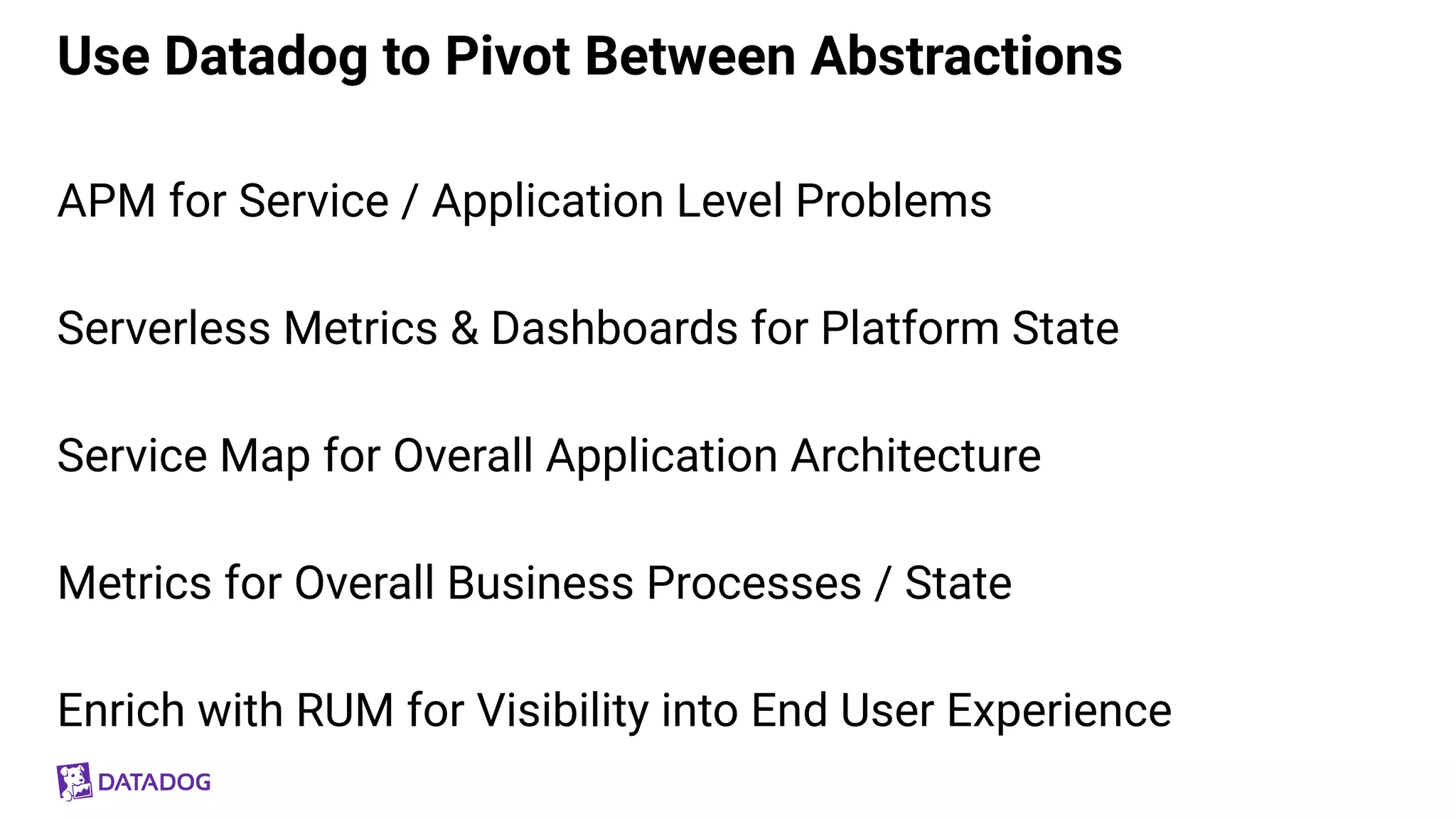 Use Datadog to Pivot Between Abstractions

APM for Service / Application Level Problems

Serverless Metrics & Dashboards for Platform State

Service Map for Overall Application Architecture

Metrics for Overall Business Processes / State

Enrich with RUM for Visibility into End User Experience

DATADOG